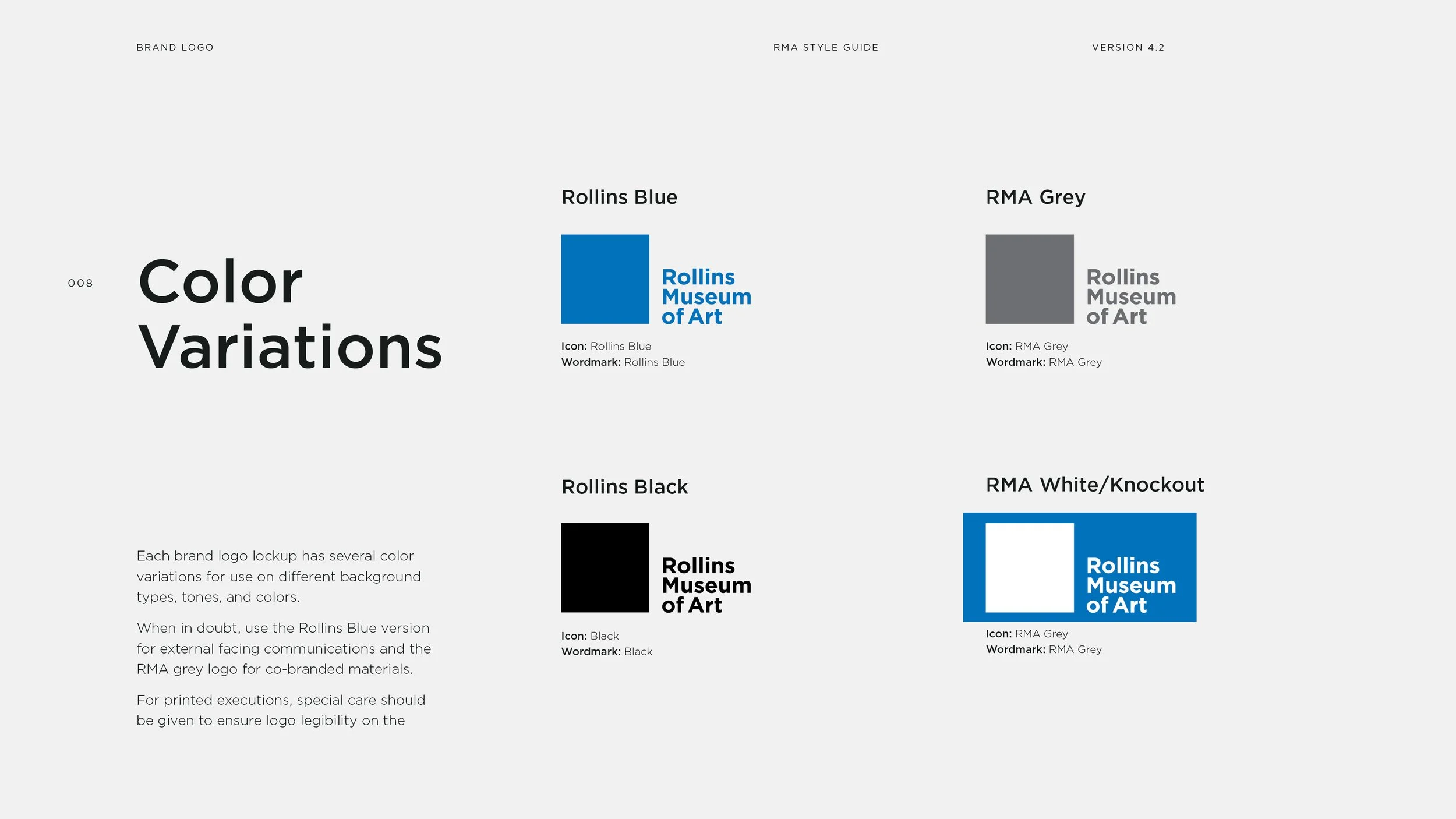 BRAND LOGO

RMA STYLE GUIDE

VERSION 4.2

008

Color Variations

Each brand logo lockup has several color variations for use on different background types, tones, and colors.

When in doubt, use the Rollins Blue version for external facing communications and the RMA grey logo for co-branded materials.

For printed executions, special care should be given to ensure logo legibility on the

Rollins Blue

Rollins Museum of Art

**Icon:** Rollins Blue
**Wordmark:** Rollins Blue

RMA Grey

Rollins Museum of Art

**Icon:** RMA Grey
**Wordmark:** RMA Grey

Rollins Black

Rollins Museum of Art

**Icon:** Black
**Wordmark:** Black

RMA White/Knockout

Rollins Museum of Art

**Icon:** RMA Grey
**Wordmark:** RMA Grey